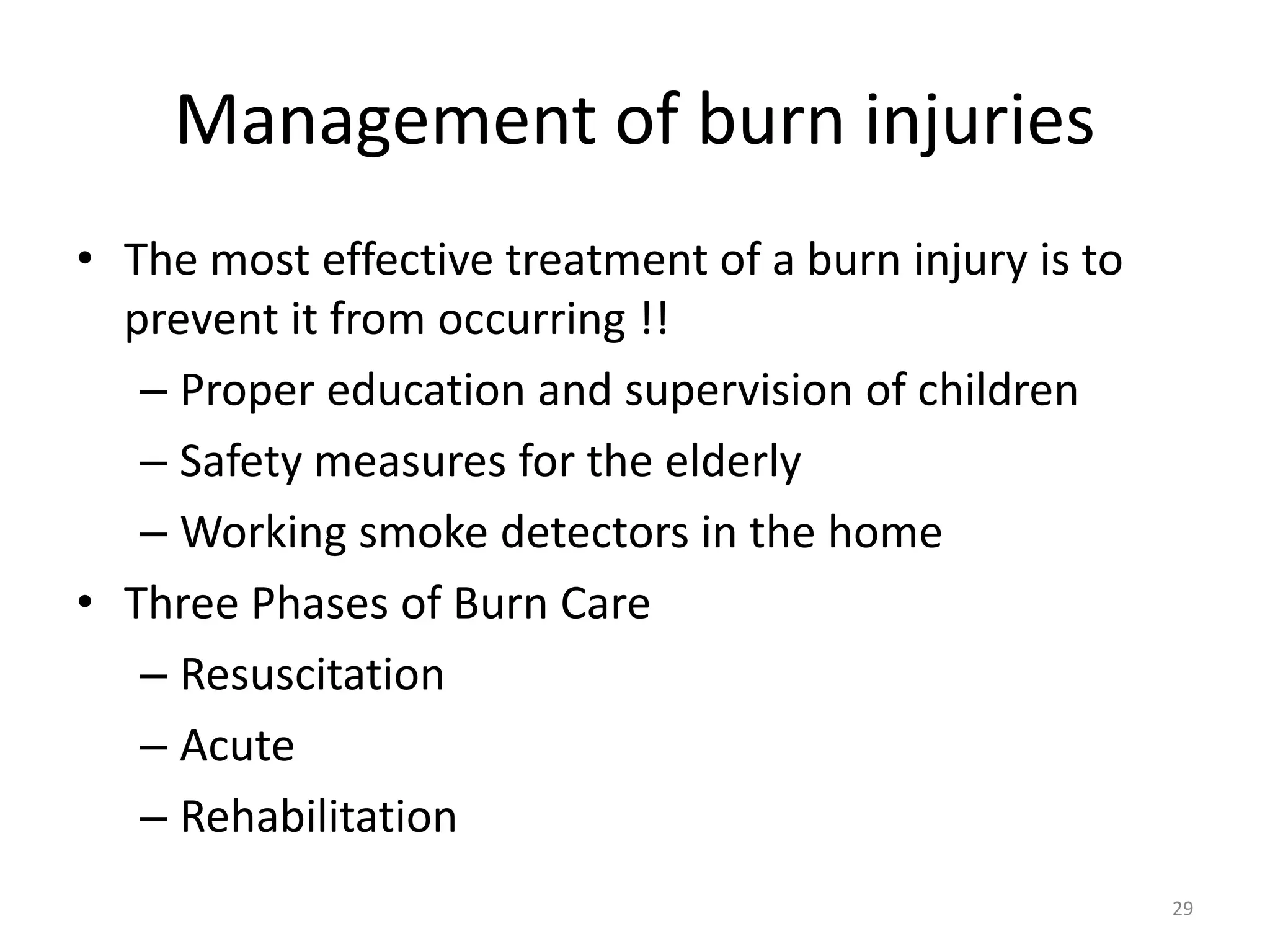 Management of burn injuries

• The most effective treatment of a burn injury is to prevent it from occurring !!
– Proper education and supervision of children
– Safety measures for the elderly
– Working smoke detectors in the home
• Three Phases of Burn Care
– Resuscitation
– Acute
– Rehabilitation

29